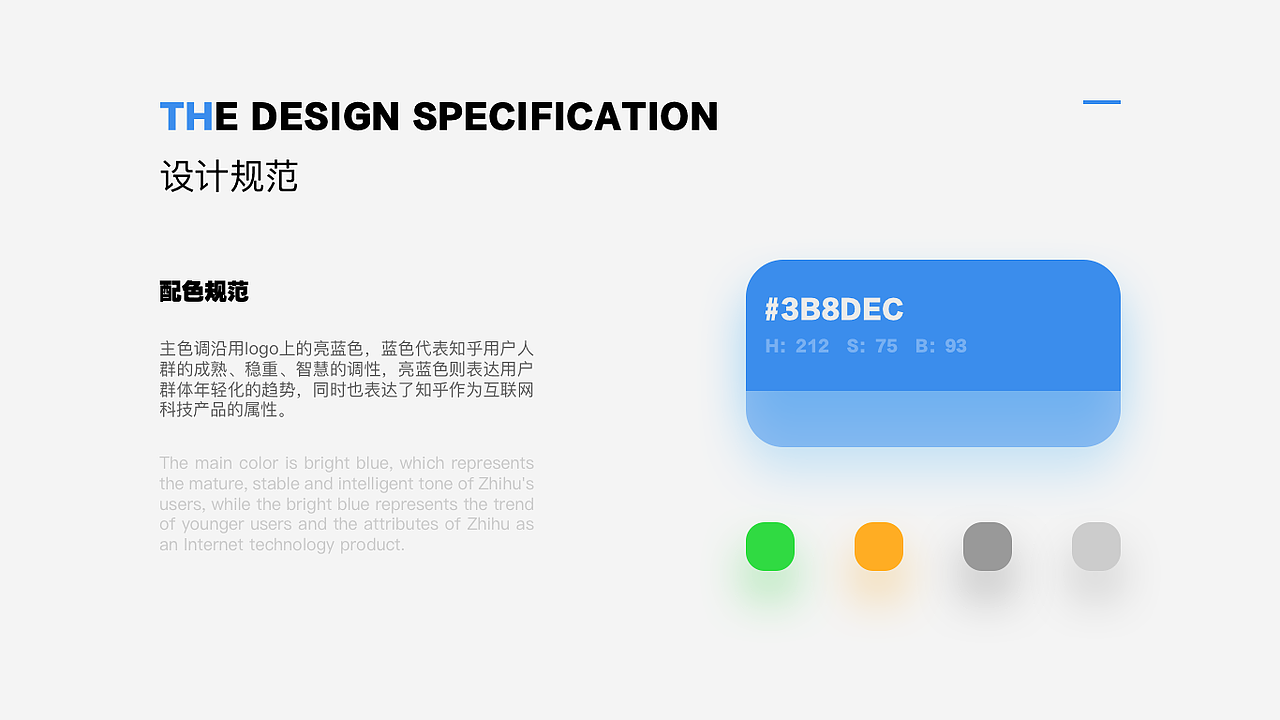 THE DESIGN SPECIFICATION
设计规范

配色规范

主色调沿用logo上的亮蓝色，蓝色代表知乎用户人群的成熟、稳重、智慧的调性，亮蓝色则表达用户群体年轻化的趋势，同时也表达了知乎作为互联网科技产品的属性。

The main color is bright blue, which represents the mature, stable and intelligent tone of Zhihu's users, while the bright blue represents the trend of younger users and the attributes of Zhihu as an Internet technology product.

#3B8DEC
H: 212 S: 75 B: 93